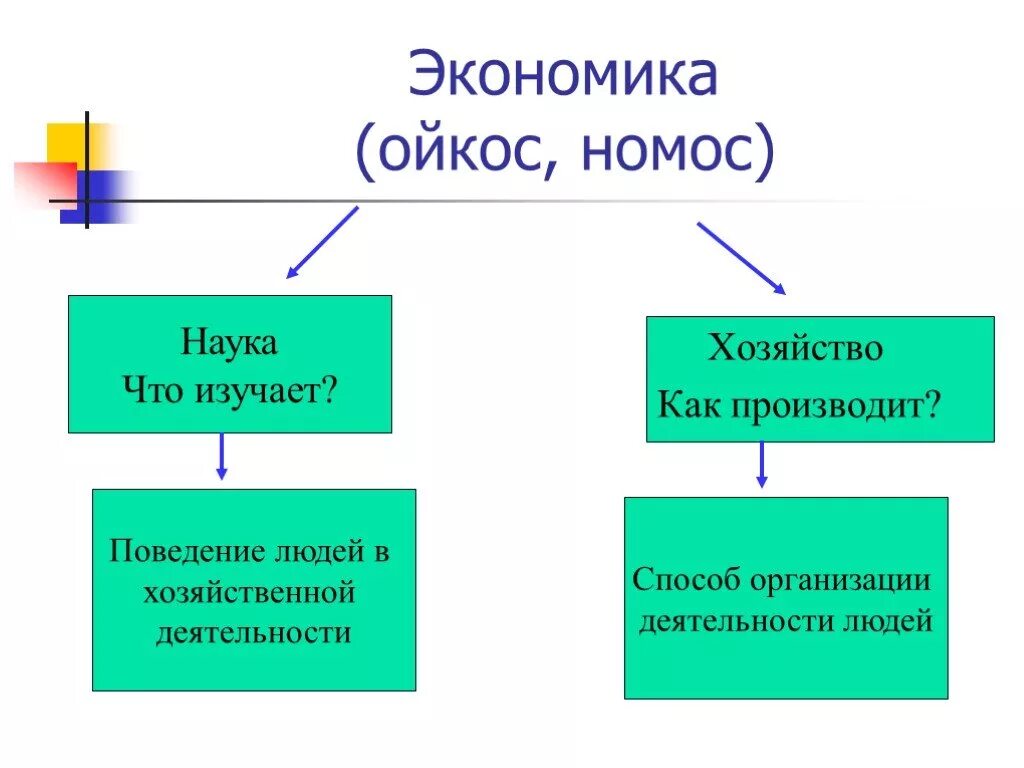 Экономика
(ойкос, номос)

Наука
Что изучает?

Поведение людей в хозяйственной деятельности

Хозяйство
Как производит?

Способ организации деятельности людей